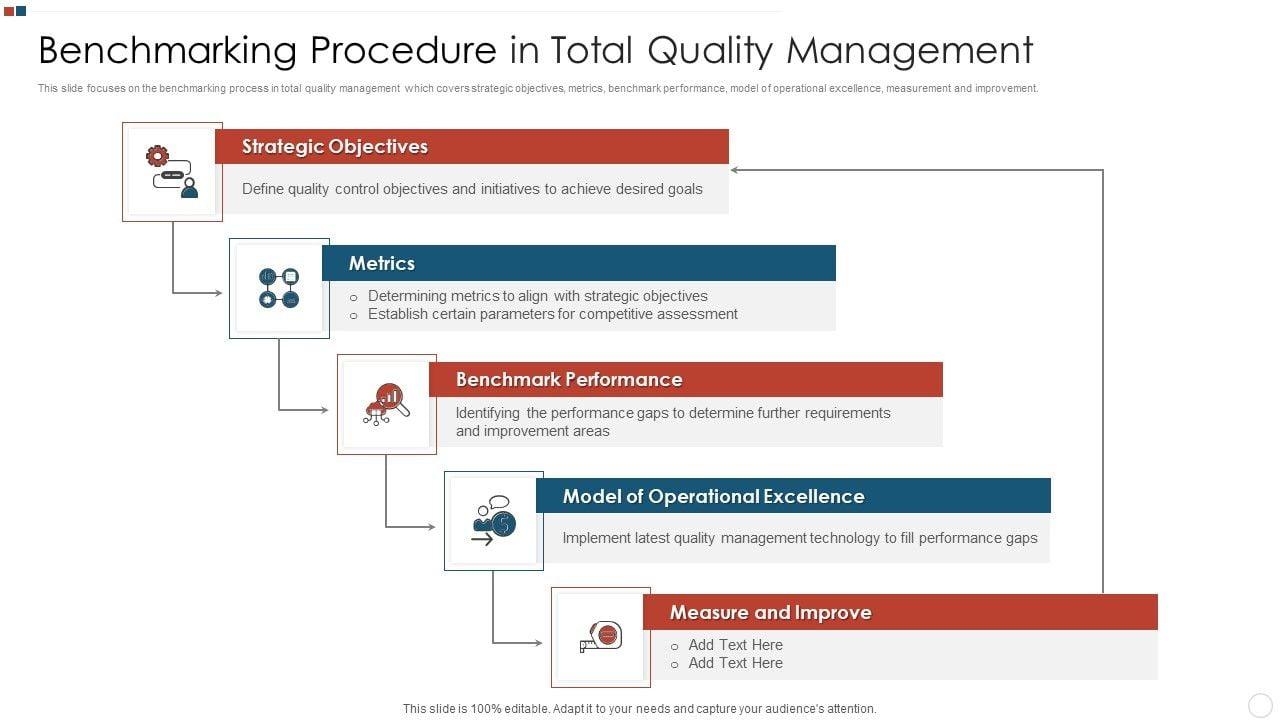 Benchmarking Procedure in Total Quality Management

This slide focuses on the benchmarking process in total quality management which covers strategic objectives, metrics, benchmark performance, model of operational excellence, measurement and improvement.

Strategic Objectives

Define quality control objectives and initiatives to achieve desired goals

Metrics

o Determining metrics to align with strategic objectives
o Establish certain parameters for competitive assessment

Benchmark Performance

Identifying the performance gaps to determine further requirements and improvement areas

Model of Operational Excellence

Implement latest quality management technology to fill performance gaps

Measure and Improve

o Add Text Here
o Add Text Here

This slide is 100% editable. Adapt it to your needs and capture your audience's attention.